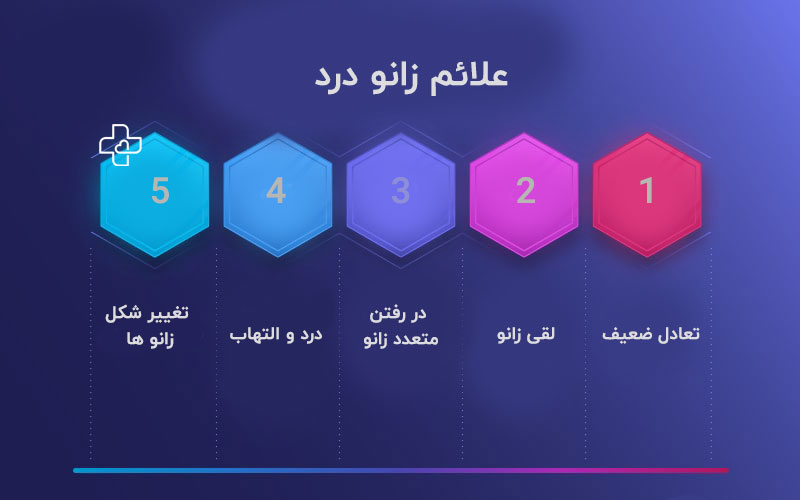 علائم زانو درد

1
تعادل ضعیف

2
لقی زانو

3
در رفتن متعدد زانو

4
درد و التهاب

5
تغییر شکل زانو ها